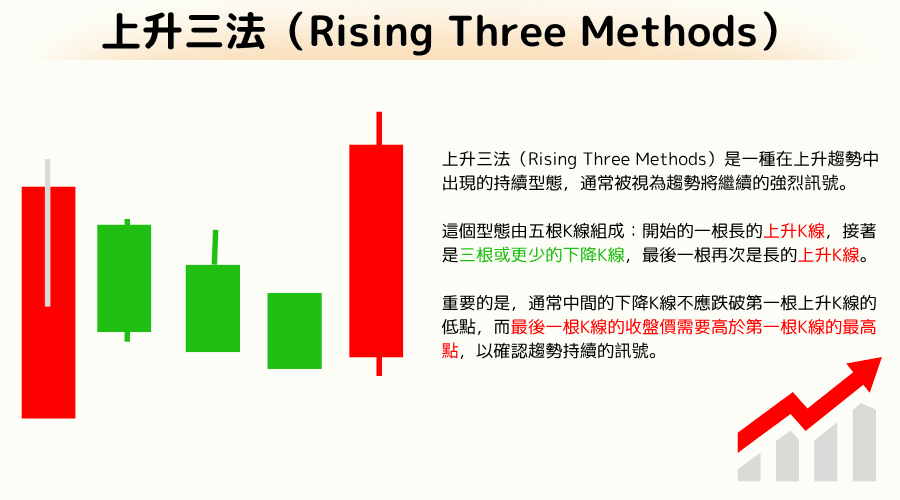 上升三法（Rising Three Methods）

上升三法（Rising Three Methods）是一種在上升趨勢中出現的持續型態，通常被視為趨勢將繼續的強烈訊號。

這個型態由五根K線組成：開始的一根長的上升K線，接著是三根或更少的下降K線，最後一根再次是長的上升K線。

重要的是，通常中間的下降K線不應跌破第一根上升K線的低點，而最後一根K線的收盤價需要高於第一根K線的最高點，以確認趨勢持續的訊號。